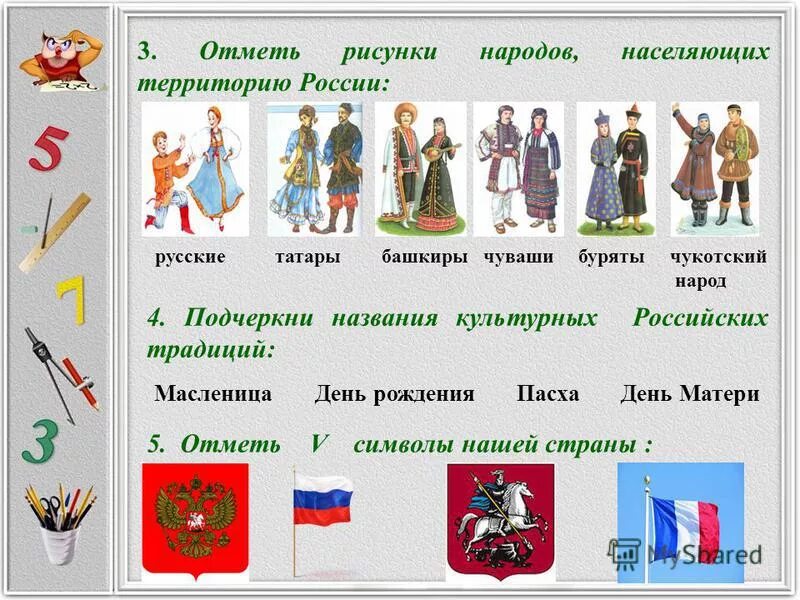 5
7
3

3. Отметь рисунки народов, населяющих территорию России:

русские татары башкиры чуваши буряты чукотский народ

4. Подчеркни названия культурных Российских традиций:

Масленица День рождения Пасха День Матери

5. Отметь V символы нашей страны :

MyShared